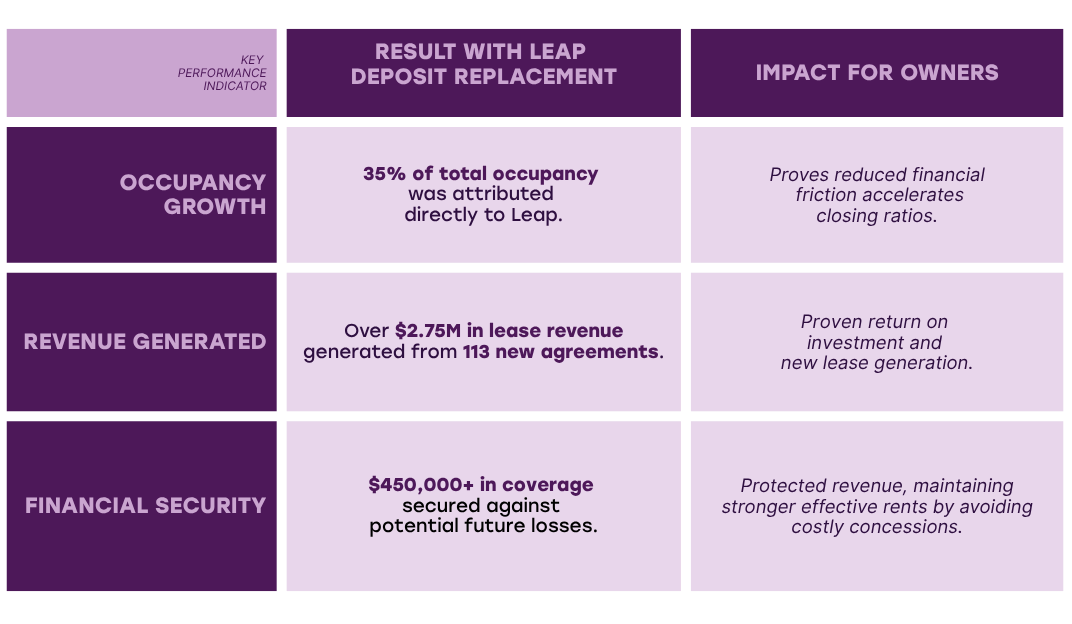 | KEY PERFORMANCE INDICATOR | RESULT WITH LEAP DEPOSIT REPLACEMENT | IMPACT FOR OWNERS |
|---|---|---|
| OCCUPANCY GROWTH | 35% of total occupancy was attributed directly to Leap. | Proves reduced financial friction accelerates closing ratios. |
| REVENUE GENERATED | Over $2.75M in lease revenue generated from 113 new agreements. | Proven return on investment and new lease generation. |
| FINANCIAL SECURITY | $450,000+ in coverage secured against potential future losses. | Protected revenue, maintaining stronger effective rents by avoiding costly concessions. |